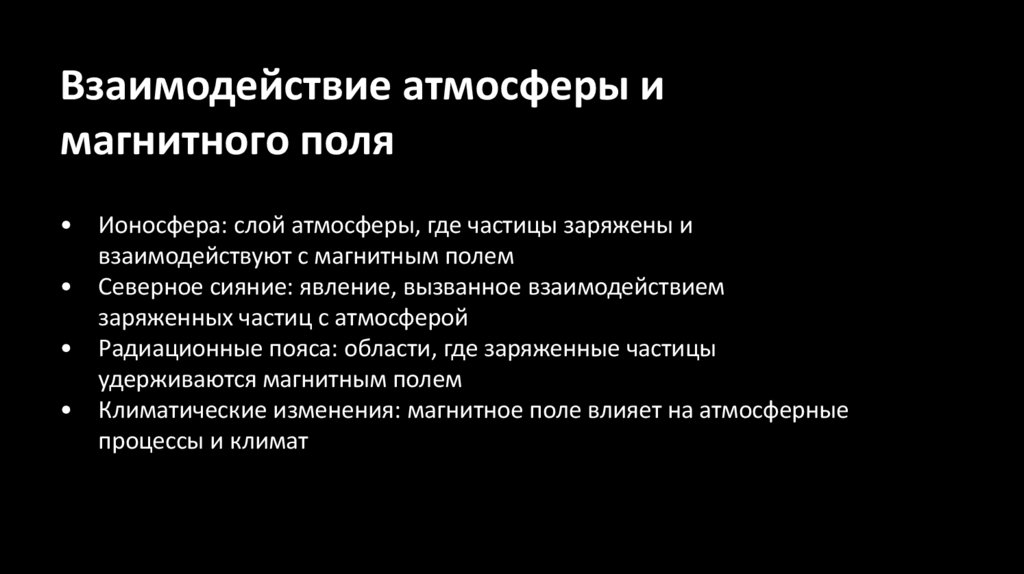 Взаимодействие атмосферы и магнитного поля

• Ионосфера: слой атмосферы, где частицы заряжены и взаимодействуют с магнитным полем
• Северное сияние: явление, вызванное взаимодействием заряженных частиц с атмосферой
• Радиационные пояса: области, где заряженные частицы удерживаются магнитным полем
• Климатические изменения: магнитное поле влияет на атмосферные процессы и климат